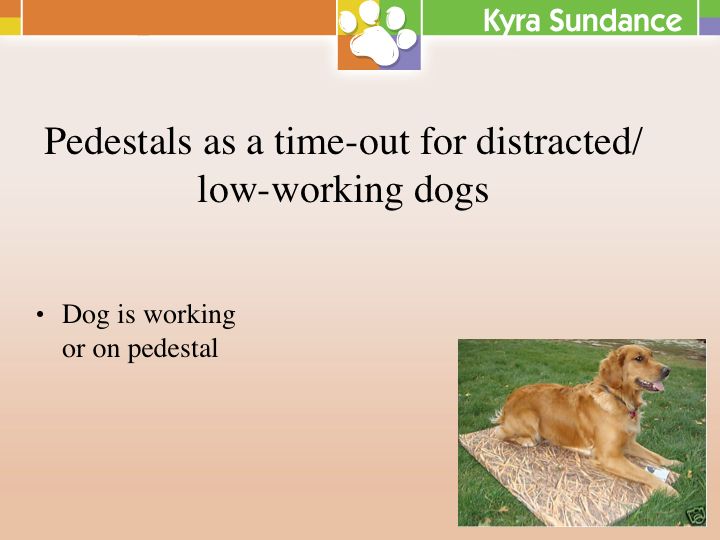 Kyra Sundance

Pedestals as a time-out for distracted/ low-working dogs

• Dog is working or on pedestal